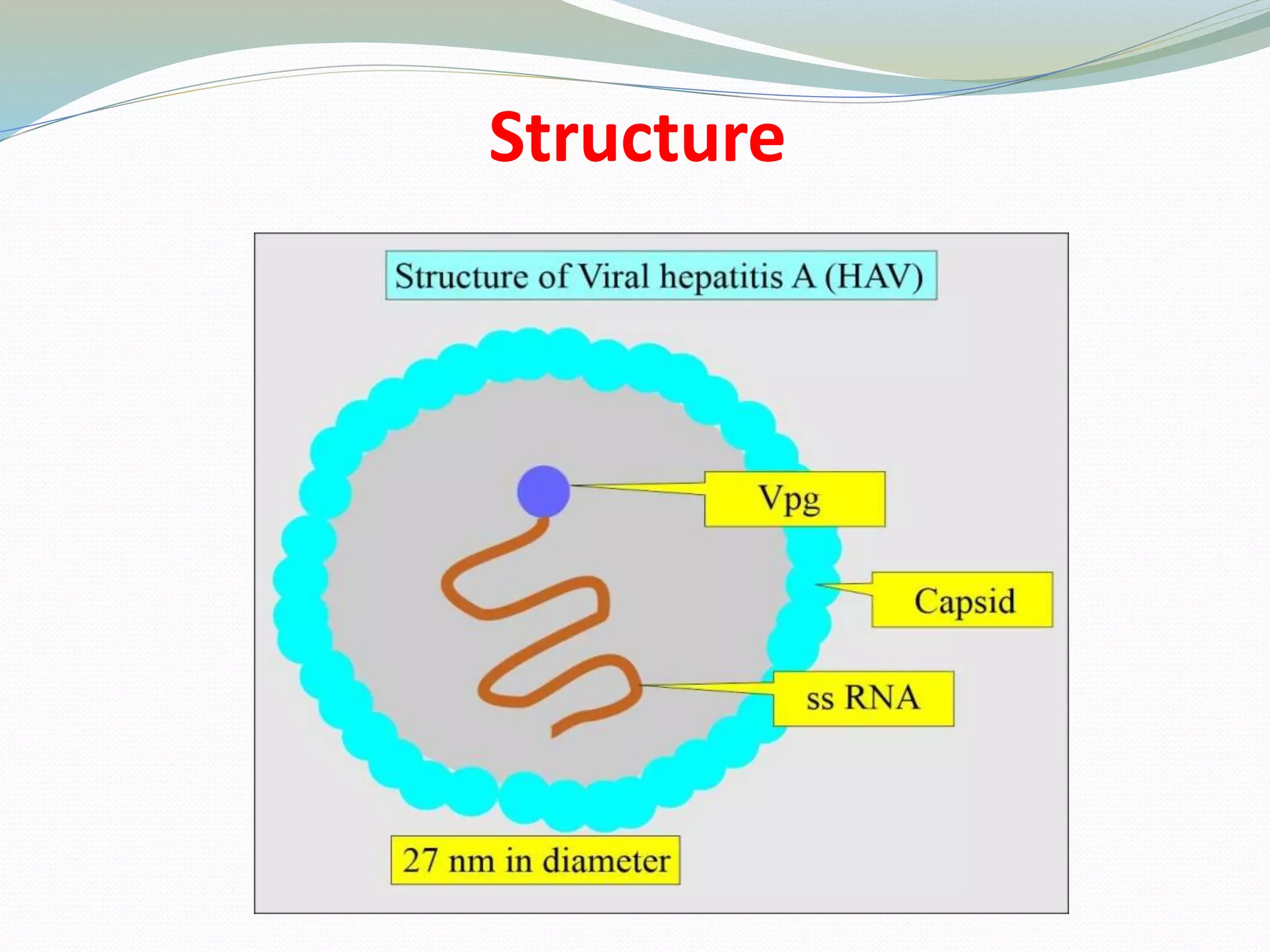 Structure

Structure of Viral hepatitis A (HAV)

Vpg

Capsid

ss RNA

27 nm in diameter